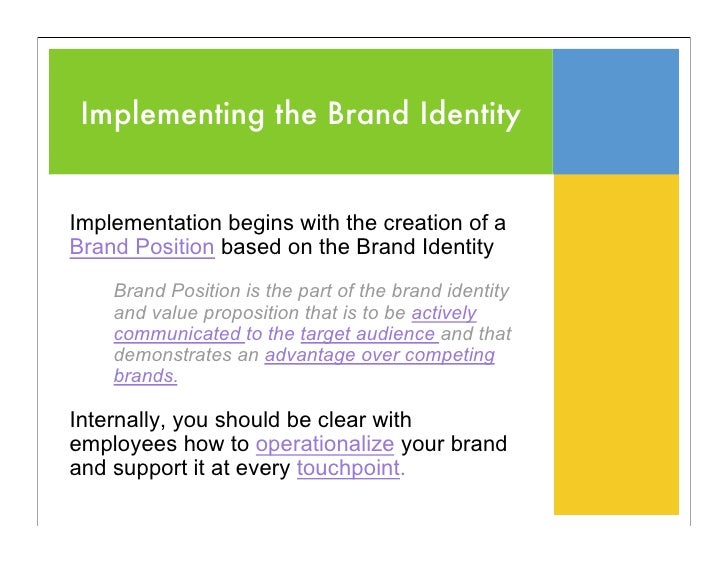 Implementing the Brand Identity

Implementation begins with the creation of a Brand Position based on the Brand Identity

Brand Position is the part of the brand identity and value proposition that is to be actively communicated to the target audience and that demonstrates an advantage over competing brands.

Internally, you should be clear with employees how to operationalize your brand and support it at every touchpoint.